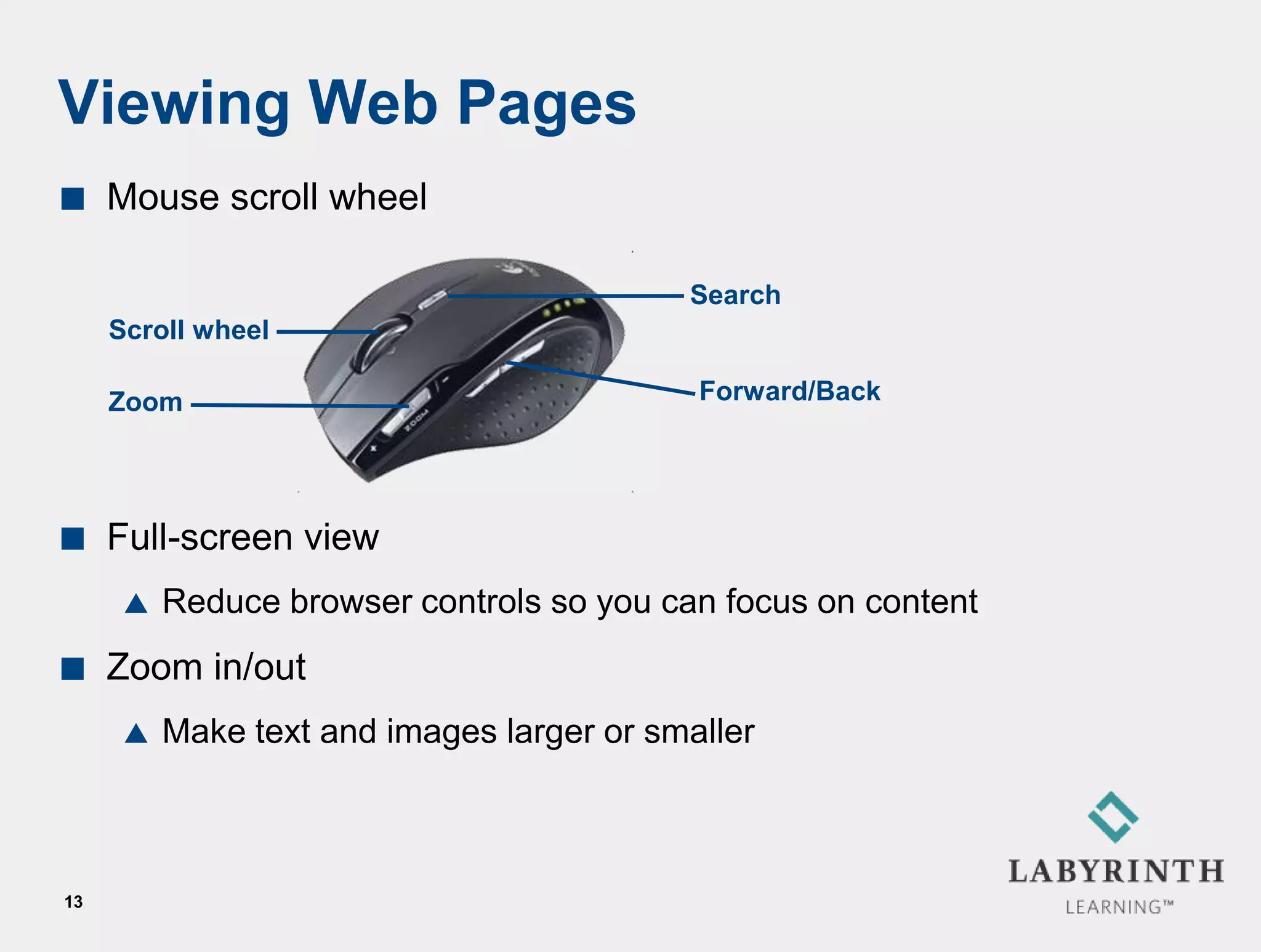 Viewing Web Pages

■ Mouse scroll wheel

Scroll wheel

Zoom

Search

Forward/Back

ZOOM

■ Full-screen view

▲ Reduce browser controls so you can focus on content

■ Zoom in/out

▲ Make text and images larger or smaller

13

LABYRINTH
LEARNING™